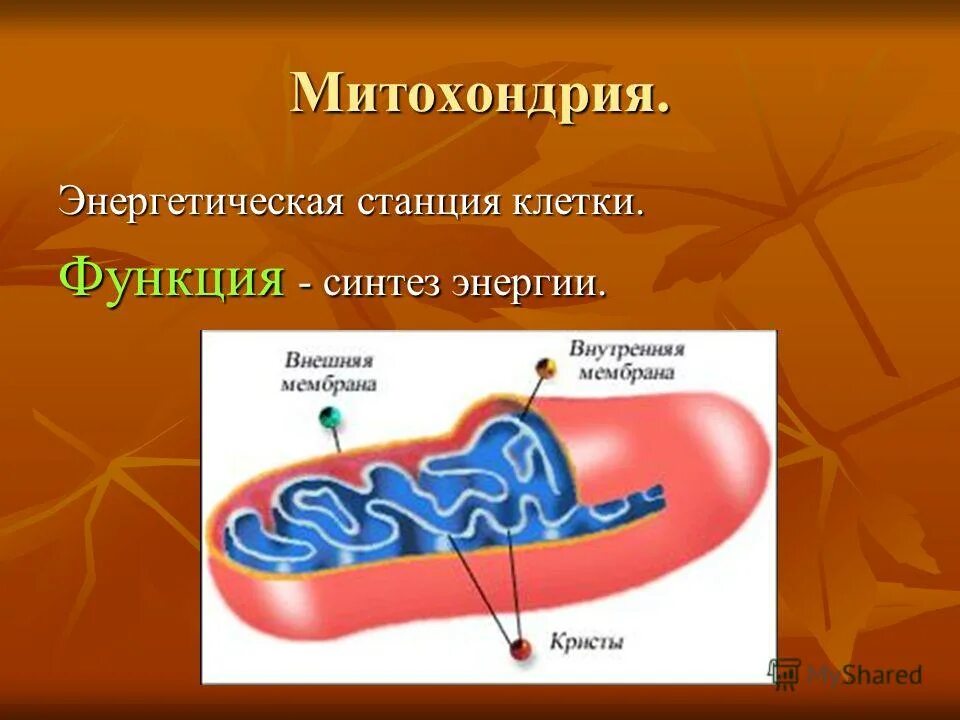 Митохондрия.

Энергетическая станция клетки.

Функция - синтез энергии.

Внешняя мембрана

Внутренняя мембрана

Кристы

MyShared